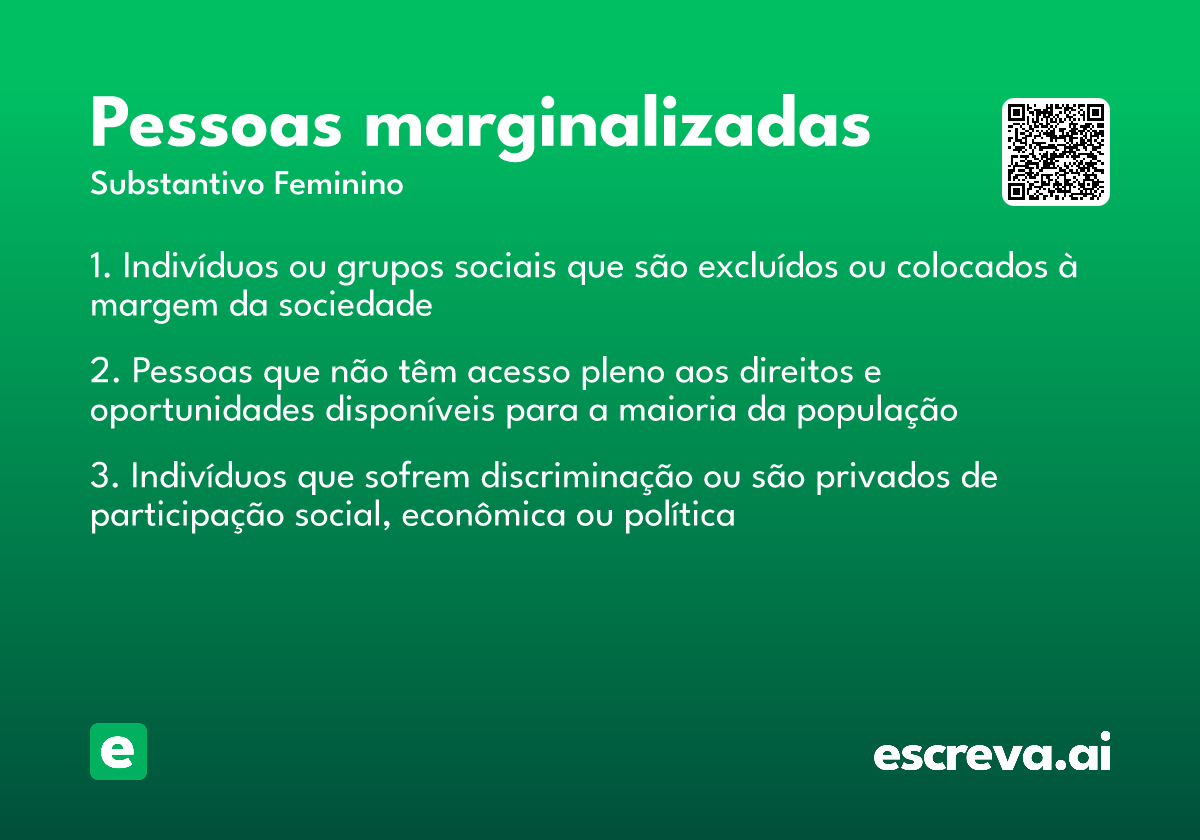 Pessoas marginalizadas
Substantivo Feminino

1. Indivíduos ou grupos sociais que são excluídos ou colocados à margem da sociedade

2. Pessoas que não têm acesso pleno aos direitos e oportunidades disponíveis para a maioria da população

3. Indivíduos que sofrem discriminação ou são privados de participação social, econômica ou política

e

escreva.ai